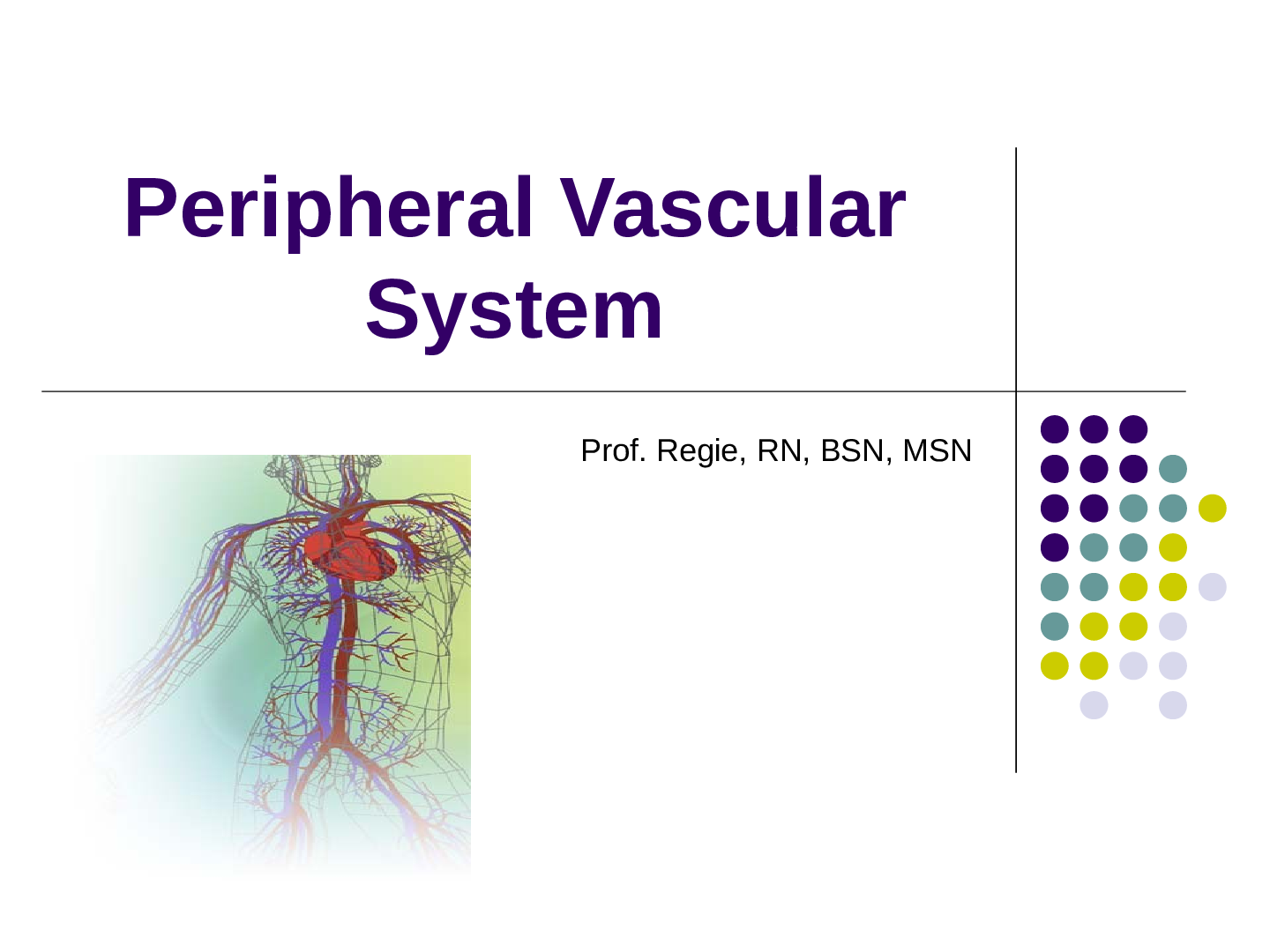 Peripheral Vascular System

Prof. Regie, RN, BSN, MSN